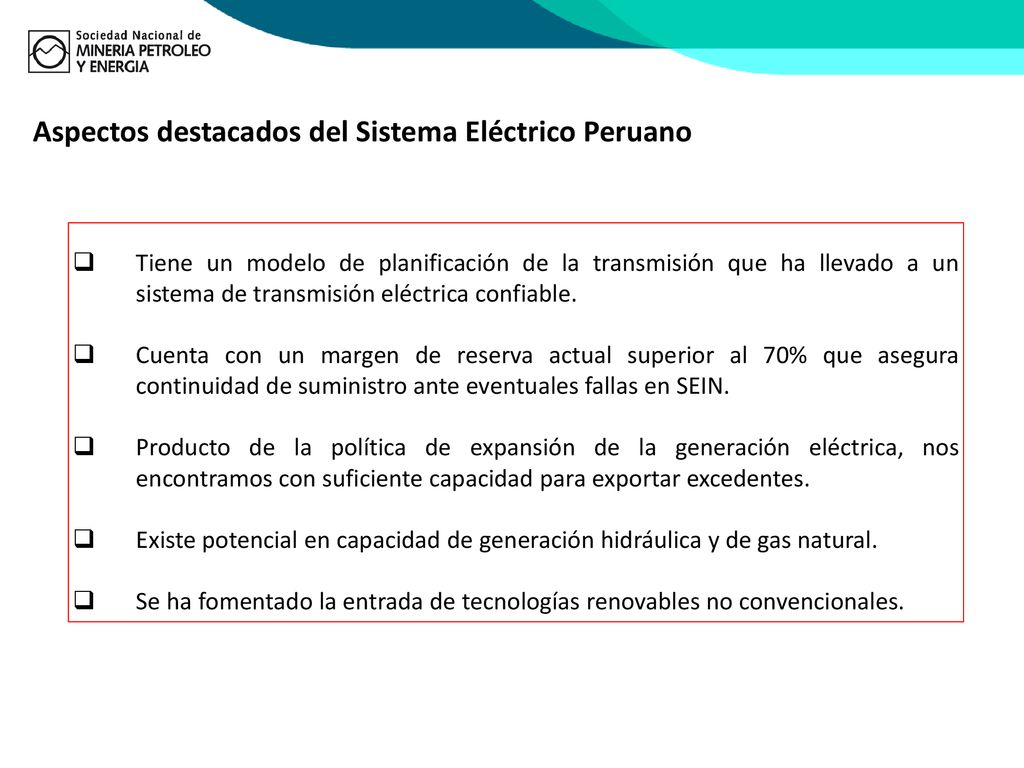 Sociedad Nacional de
MINERIA PETROLEO
Y ENERGIA

Aspectos destacados del Sistema Eléctrico Peruano

❑ Tiene un modelo de planificación de la transmisión que ha llevado a un sistema de transmisión eléctrica confiable.

❑ Cuenta con un margen de reserva actual superior al 70% que asegura continuidad de suministro ante eventuales fallas en SEIN.

❑ Producto de la política de expansión de la generación eléctrica, nos encontramos con suficiente capacidad para exportar excedentes.

❑ Existe potencial en capacidad de generación hidráulica y de gas natural.

❑ Se ha fomentado la entrada de tecnologías renovables no convencionales.